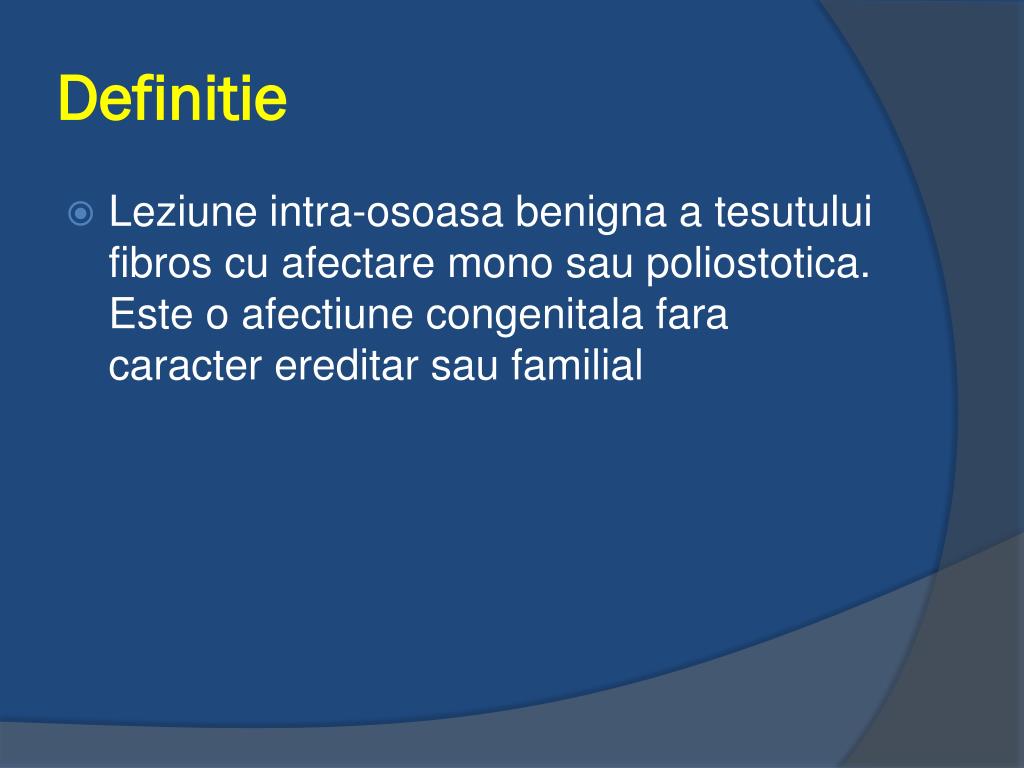 Definitie

Leziune intra-osoasa benigna a tesutului fibros cu afectare mono sau poliostotica. Este o afectiune congenitala fara caracter ereditar sau familial